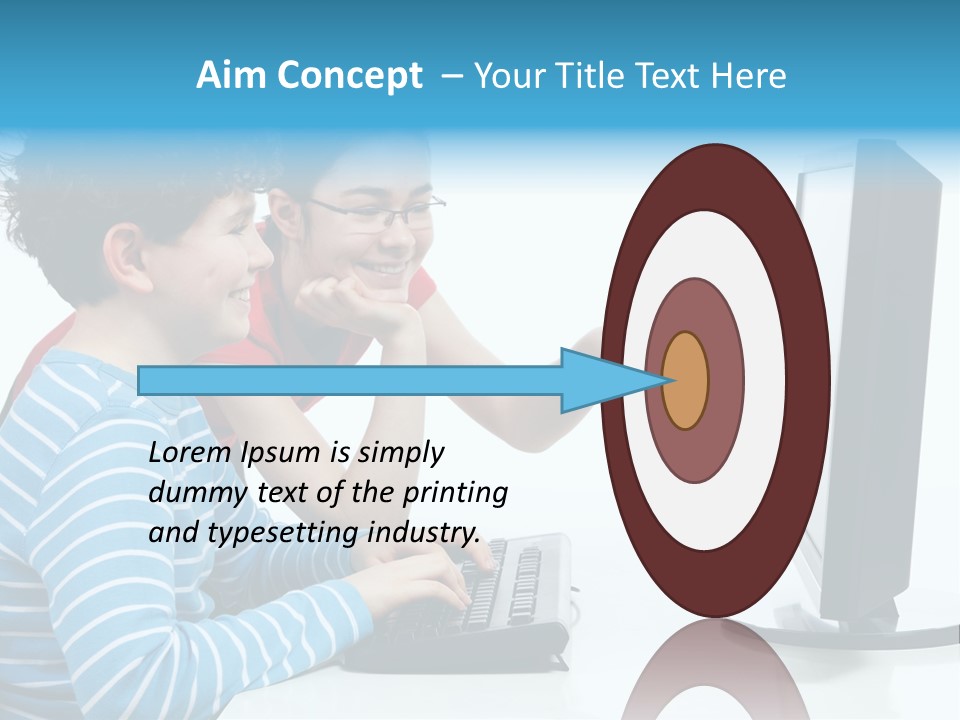 Aim Concept – Your Title Text Here

Lorem Ipsum is simply dummy text of the printing and typesetting industry.